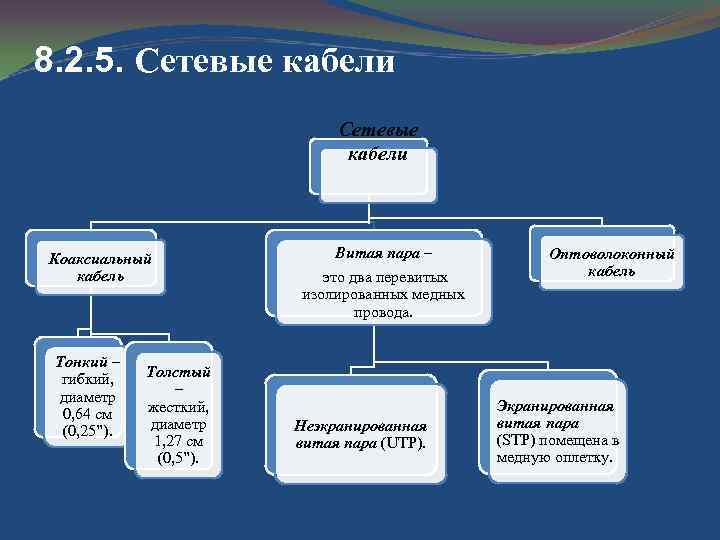 8.2.5. Сетевые кабели

Сетевые кабели

Коаксиальный кабель

Витая пара – это два перевитых изолированных медных провода.

Оптоволоконный кабель

Тонкий – гибкий, диаметр 0,64 см (0,25").

Толстый – жесткий, диаметр 1,27 см (0,5").

Неэкранированная витая пара (UTP).

Экранированная витая пара (STP) помещена в медную оплетку.